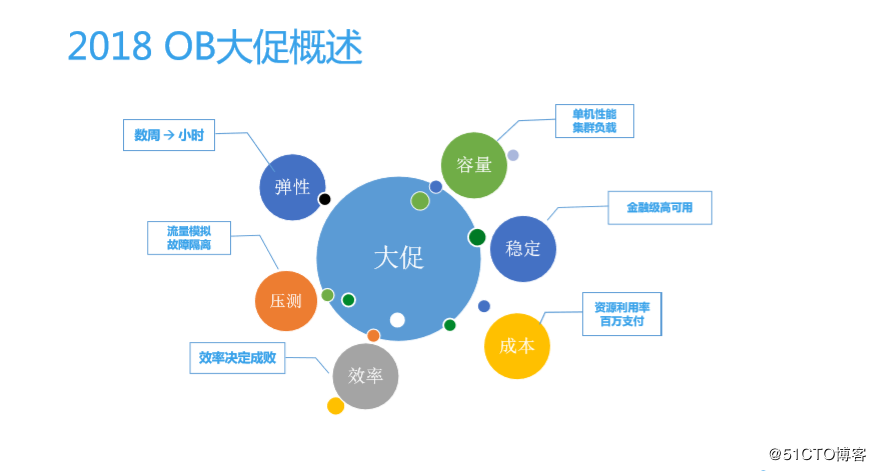 2018 OB大促概述

数周 → 小时

弹性

单机性能
集群负载

容量

金融级高可用

稳定

大促

流量模拟
故障隔离

压测

资源利用率
百万支付

成本

效率决定成败

效率

@51CTO博客